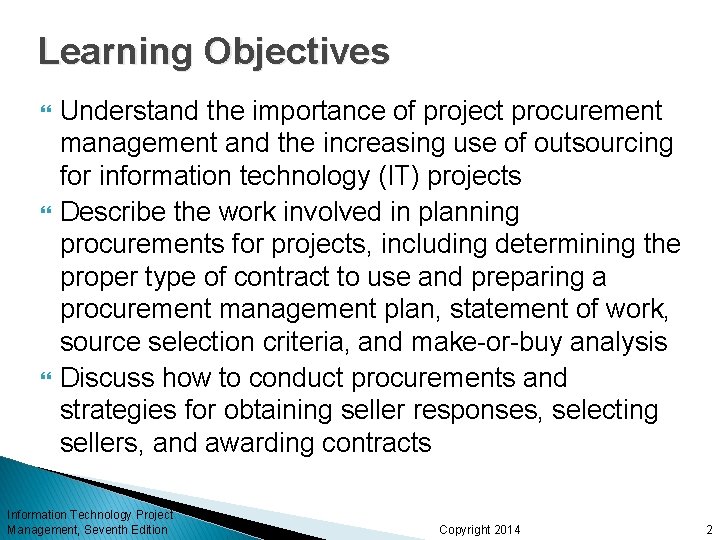 Learning Objectives

Understand the importance of project procurement management and the increasing use of outsourcing for information technology (IT) projects

Describe the work involved in planning procurements for projects, including determining the proper type of contract to use and preparing a procurement management plan, statement of work, source selection criteria, and make-or-buy analysis

Discuss how to conduct procurements and strategies for obtaining seller responses, selecting sellers, and awarding contracts

Information Technology Project Management, Seventh Edition

Copyright 2014

2